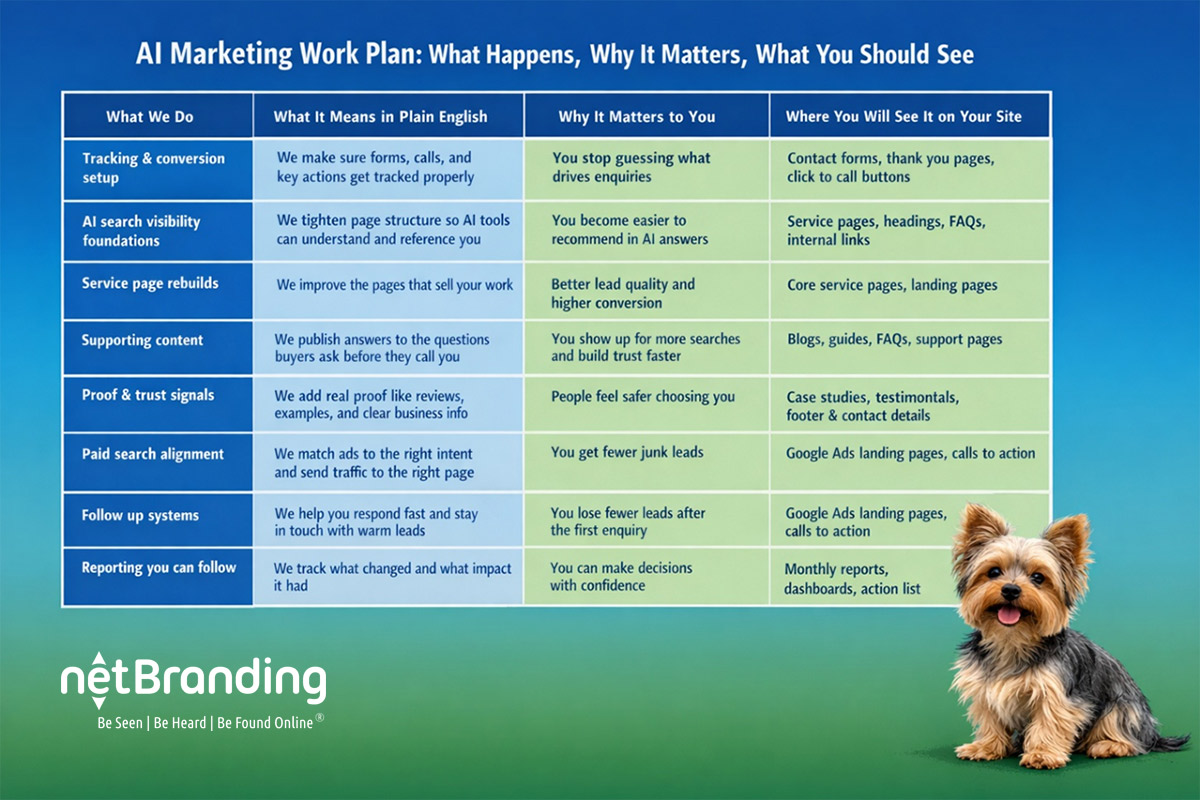 AI Marketing Work Plan: What Happens, Why It Matters, What You Should See

| What We Do | What It Means in Plain English | Why It Matters to You | Where You Will See It on Your Site |
|---|---|---|---|
| Tracking & conversion setup | We make sure forms, calls, and key actions get tracked properly | You stop guessing what drives enquiries | Contact forms, thank you pages, click to call buttons |
| AI search visibility foundations | We tighten page structure so AI tools can understand and reference you | You become easier to recommend in AI answers | Service pages, headings, FAQs, internal links |
| Service page rebuilds | We improve the pages that sell your work | Better lead quality and higher conversion | Core service pages, landing pages |
| Supporting content | We publish answers to the questions buyers ask before they call you | You show up for more searches and build trust faster | Blogs, guides, FAQs, support pages |
| Proof & trust signals | We add real proof like reviews, examples, and clear business info | People feel safer choosing you | Case studies, testimontals, footer & contact details |
| Paid search alignment | We match ads to the right intent and send traffic to the right page | You get fewer junk leads | Google Ads landing pages, calls to action |
| Follow up systems | We help you respond fast and stay in touch with warm leads | You lose fewer leads after the first enquiry | Google Ads landing pages, calls to action |
| Reporting you can follow | We track what changed and what impact it had | You can make decisions with confidence | Monthly reports, dashboards, action list |

netBranding
Be Seen | Be Heard | Be Found Online ®